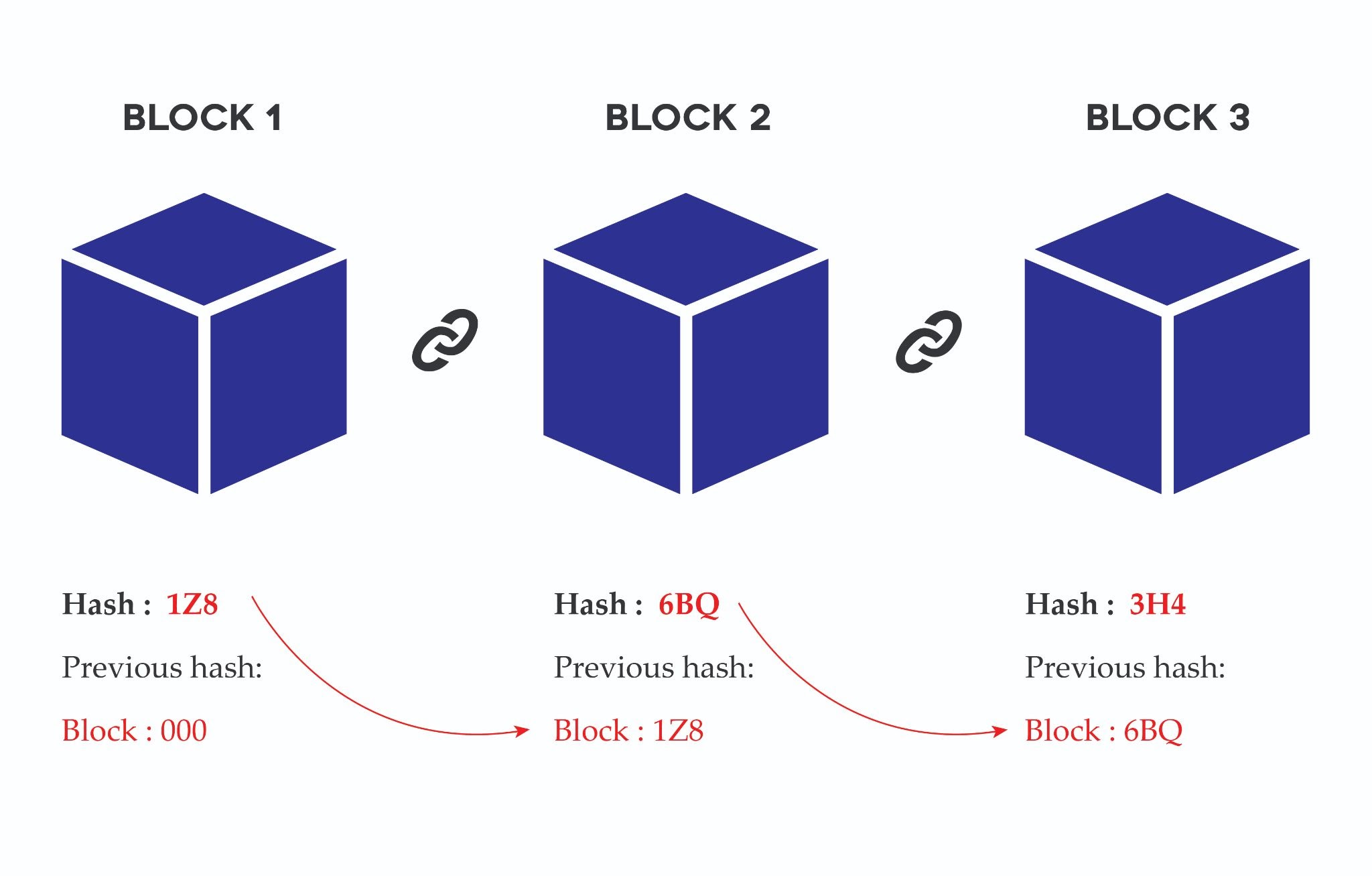 BLOCK 1

Hash : 1Z8

Previous hash:

Block : 000

BLOCK 2

Hash : 6BQ

Previous hash:

Block : 1Z8

BLOCK 3

Hash : 3H4

Previous hash:

Block : 6BQ